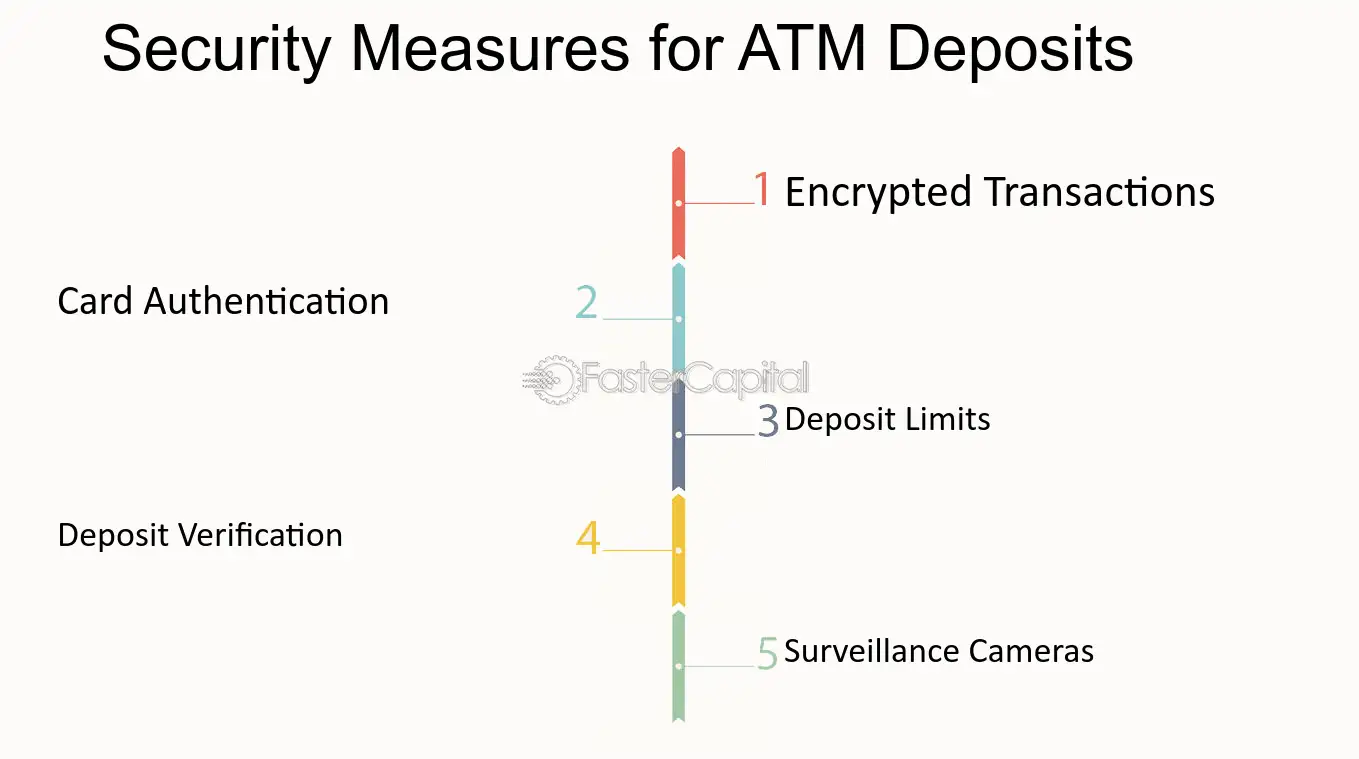 Security Measures for ATM Deposits

1 Encrypted Transactions

Card Authentication 2

3 Deposit Limits

Deposit Verification 4

5 Surveillance Cameras

FasterCapital